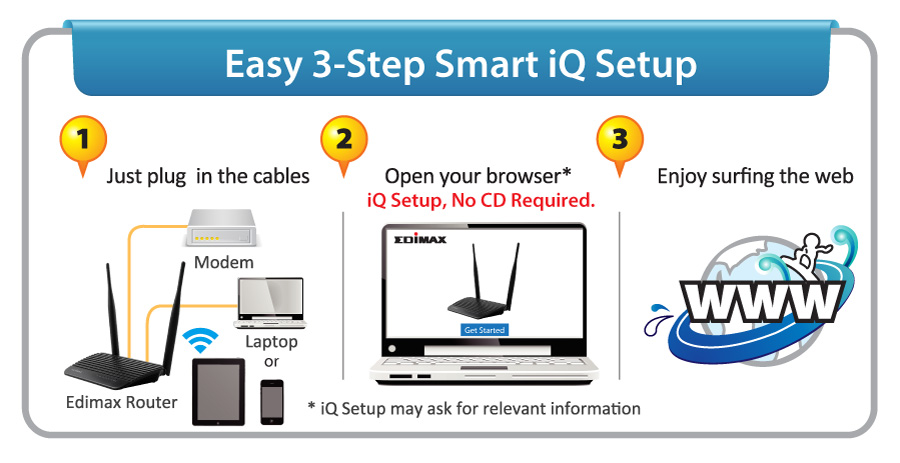 Easy 3-Step Smart iQ Setup

1

Just plug in the cables

Modem

Laptop or

Edimax Router

2

Open your browser*

iQ Setup, No CD Required.

EDIMAX

Get Started

* iQ Setup may ask for relevant information

3

Enjoy surfing the web

WWW